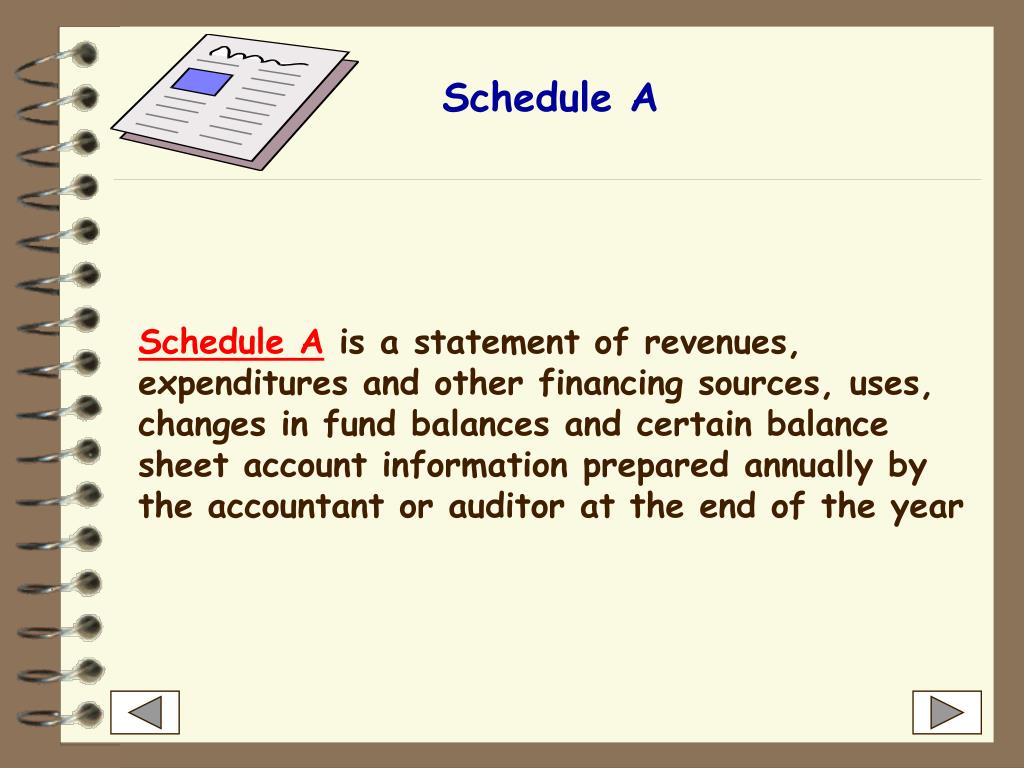 Schedule A

Schedule A is a statement of revenues, expenditures and other financing sources, uses, changes in fund balances and certain balance sheet account information prepared annually by the accountant or auditor at the end of the year